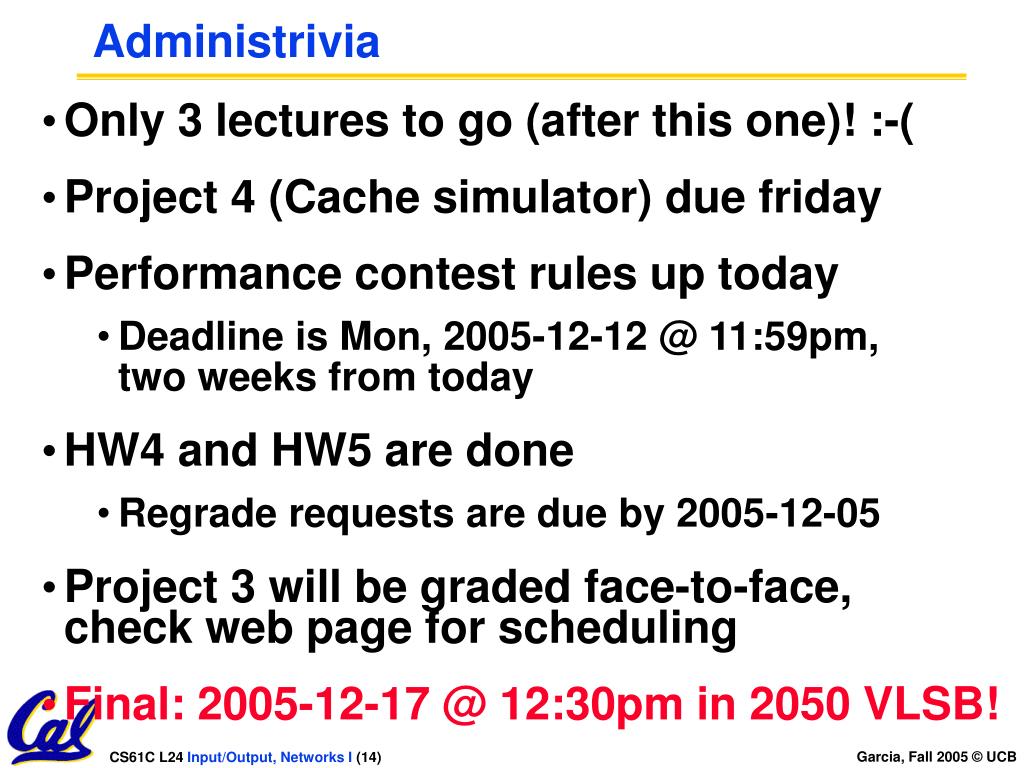 Administrivia

• Only 3 lectures to go (after this one)! :-(

• Project 4 (Cache simulator) due friday

• Performance contest rules up today

• Deadline is Mon, 2005-12-12 @ 11:59pm, two weeks from today

• HW4 and HW5 are done

• Regrade requests are due by 2005-12-05

• Project 3 will be graded face-to-face, check web page for scheduling

• Final: 2005-12-17 @ 12:30pm in 2050 VLSB!

Cal

CS61C L24 Input/Output, Networks I (14)

Garcia, Fall 2005 © UCB